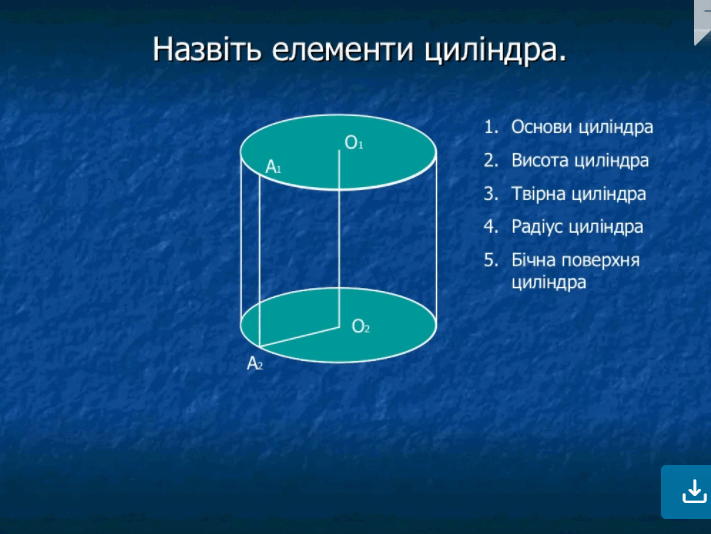 Назвіть елементи циліндра.

$O_1$

$A_1$

$O_2$

$A_2$

1. Основи циліндра
2. Висота циліндра
3. Твірна циліндра
4. Радіус циліндра
5. Бічна поверхня циліндра